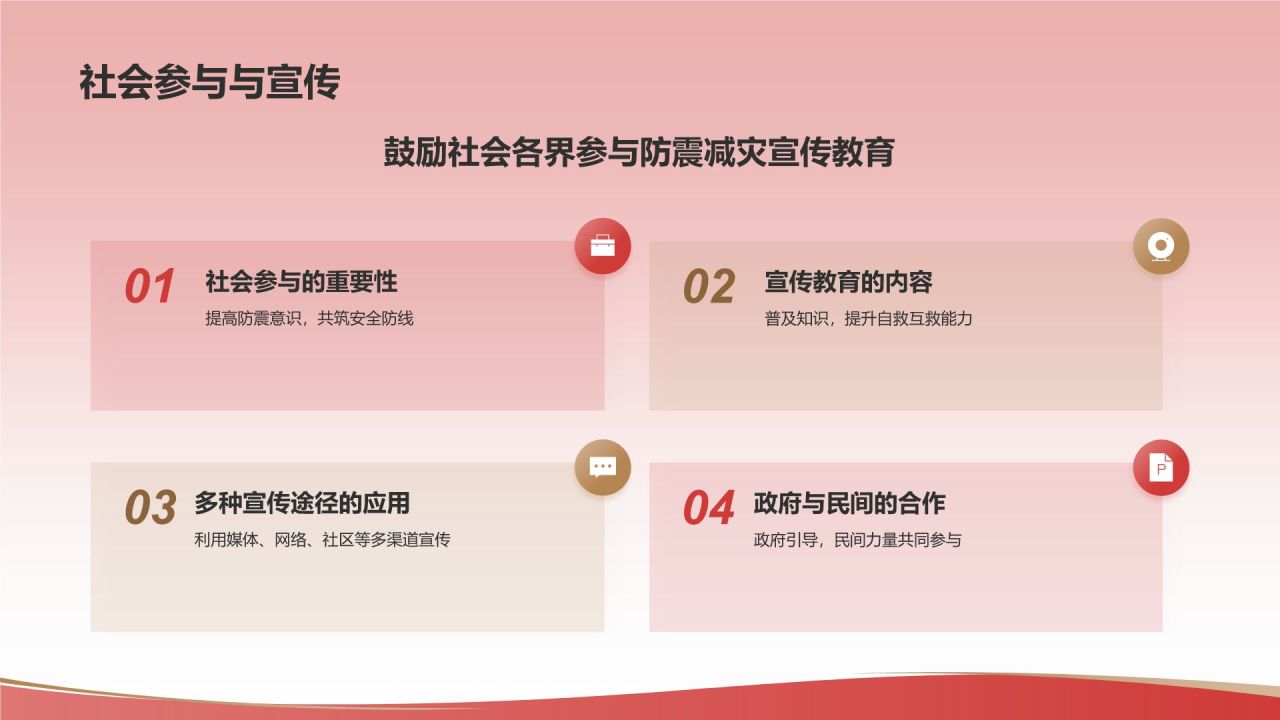 社会参与与宣传

鼓励社会各界参与防震减灾宣传教育

01 社会参与的重要性
提高防震意识，共筑安全防线

02 宣传教育的内容
普及知识，提升自救互救能力

03 多种宣传途径的应用
利用媒体、网络、社区等多渠道宣传

04 政府与民间的合作
政府引导，民间力量共同参与